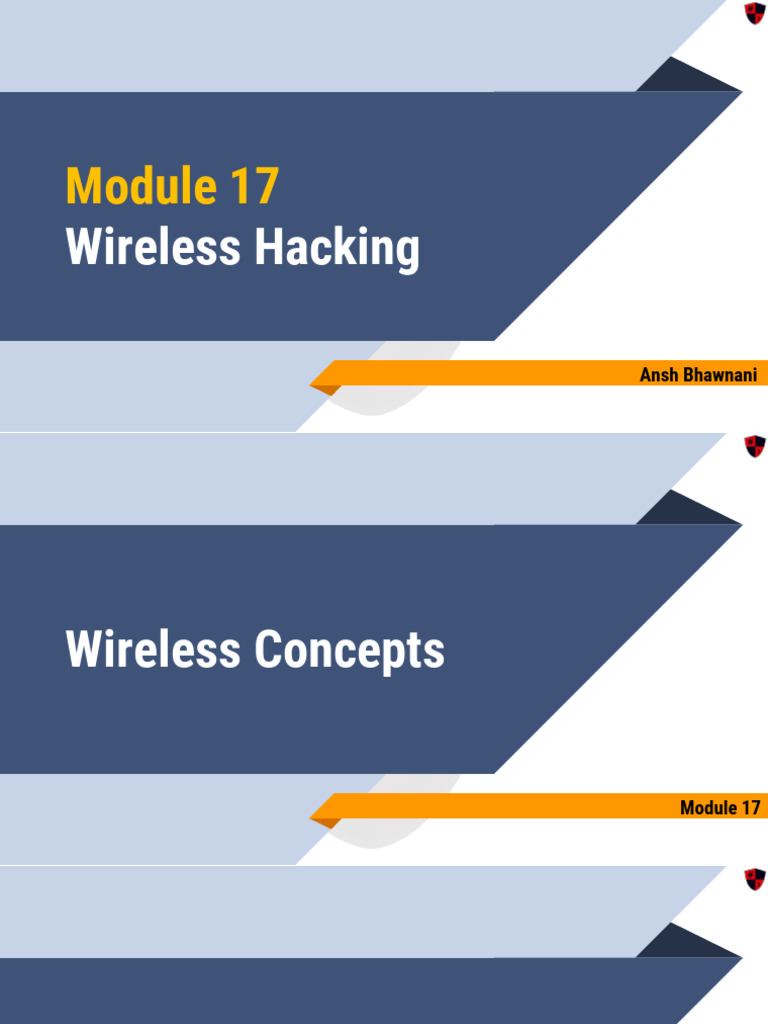 Module 17
Wireless Hacking

Ansh Bhawnani

Wireless Concepts

Module 17